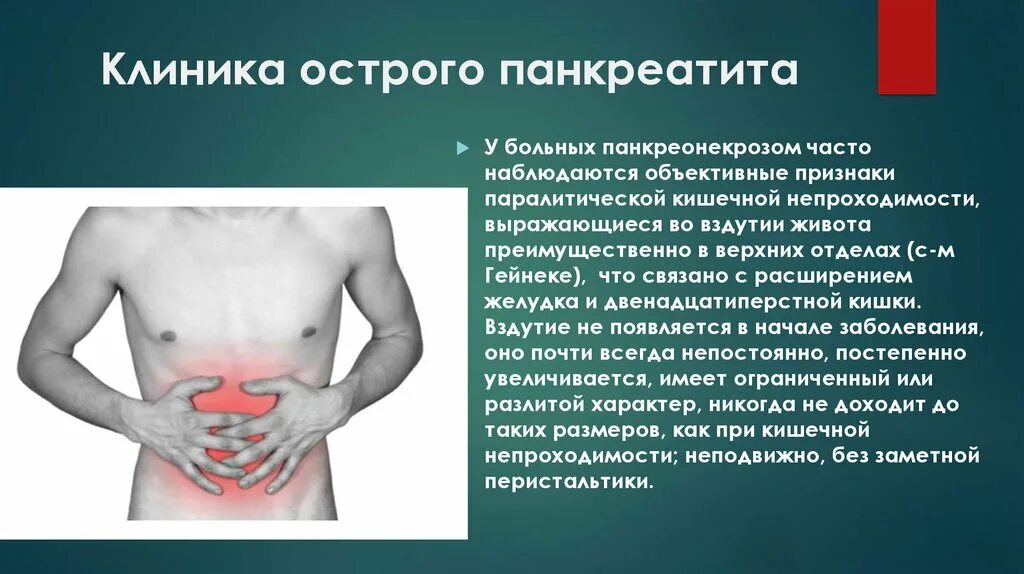 Клиника острого панкреатита

У больных панкреонекрозом часто наблюдаются объективные признаки паралитической кишечной непроходимости, выражающиеся во вздутии живота преимущественно в верхних отделах (с-м Гейнеке), что связано с расширением желудка и двенадцатиперстной кишки. Вздутие не появляется в начале заболевания, оно почти всегда непостоянно, постепенно увеличивается, имеет ограниченный или разлитой характер, никогда не доходит до таких размеров, как при кишечной непроходимости; неподвижно, без заметной перистальтики.